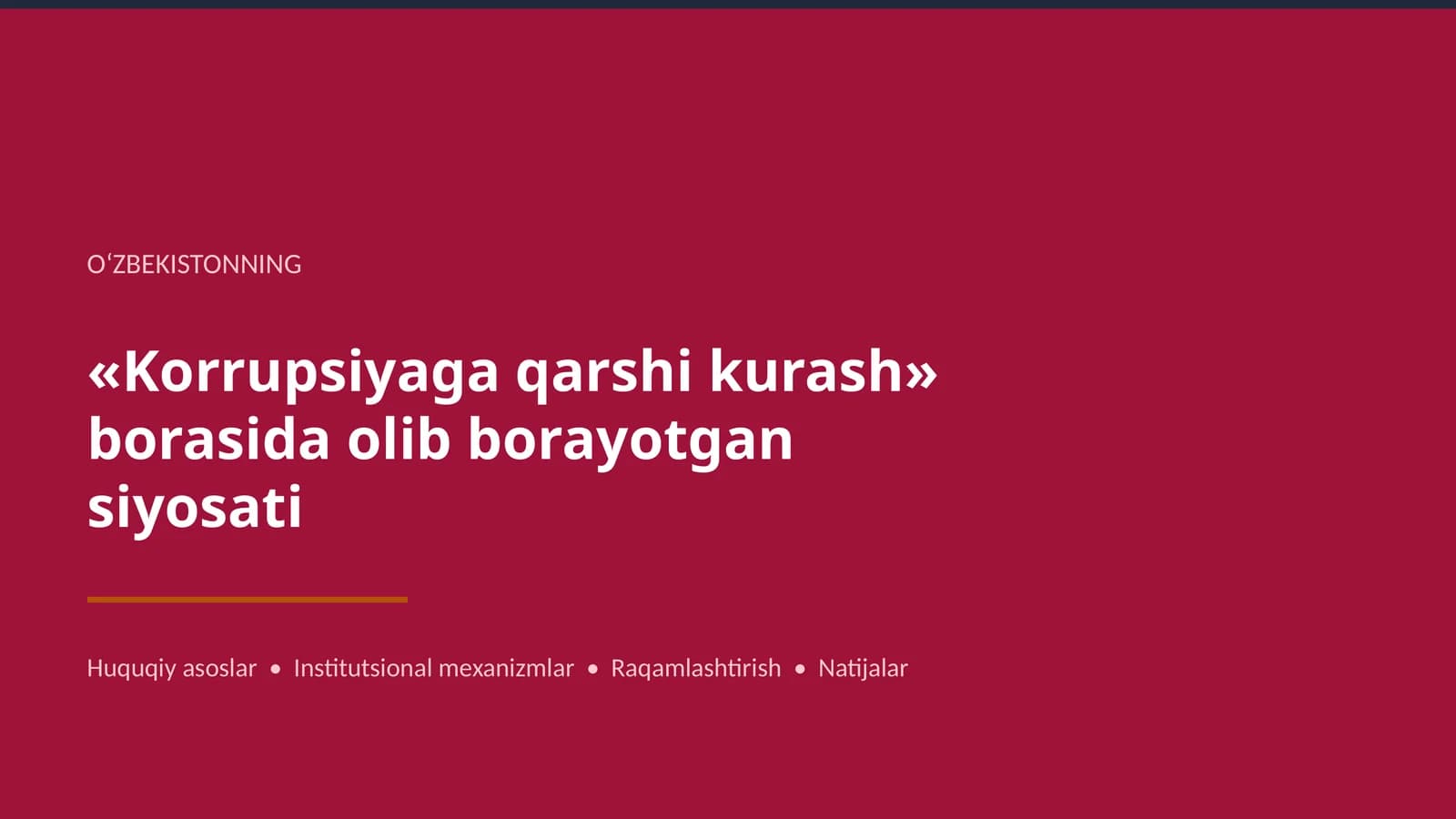 OʻZBEKISTONNING

«Korrupsiyaga qarshi kurash» borasida olib borayotgan siyosati

Huquqiy asoslar • Institutsional mexanizmlar • Raqamlashtirish • Natijalar